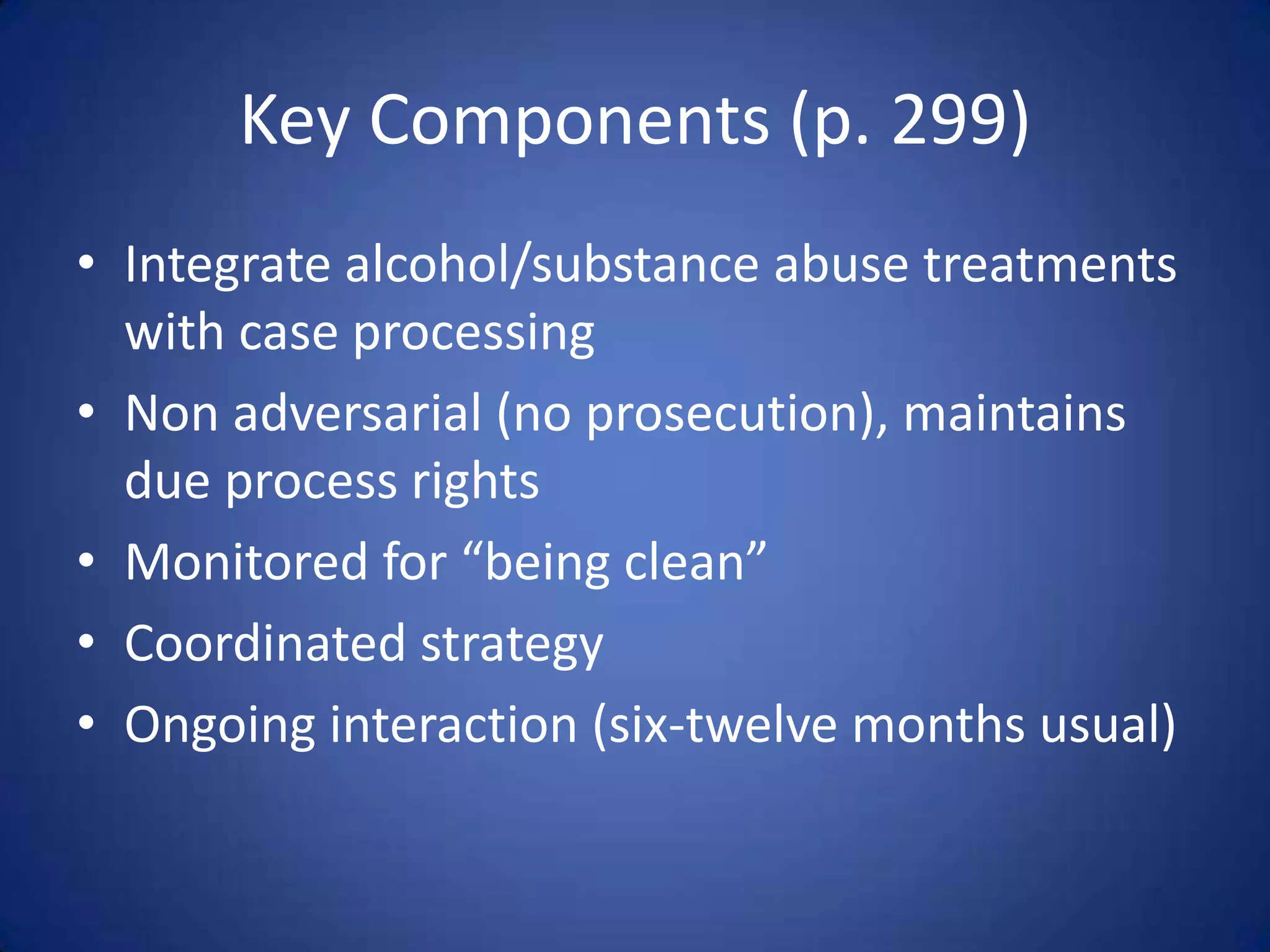 Key Components (p. 299)

• Integrate alcohol/substance abuse treatments with case processing
• Non adversarial (no prosecution), maintains due process rights
• Monitored for “being clean”
• Coordinated strategy
• Ongoing interaction (six-twelve months usual)